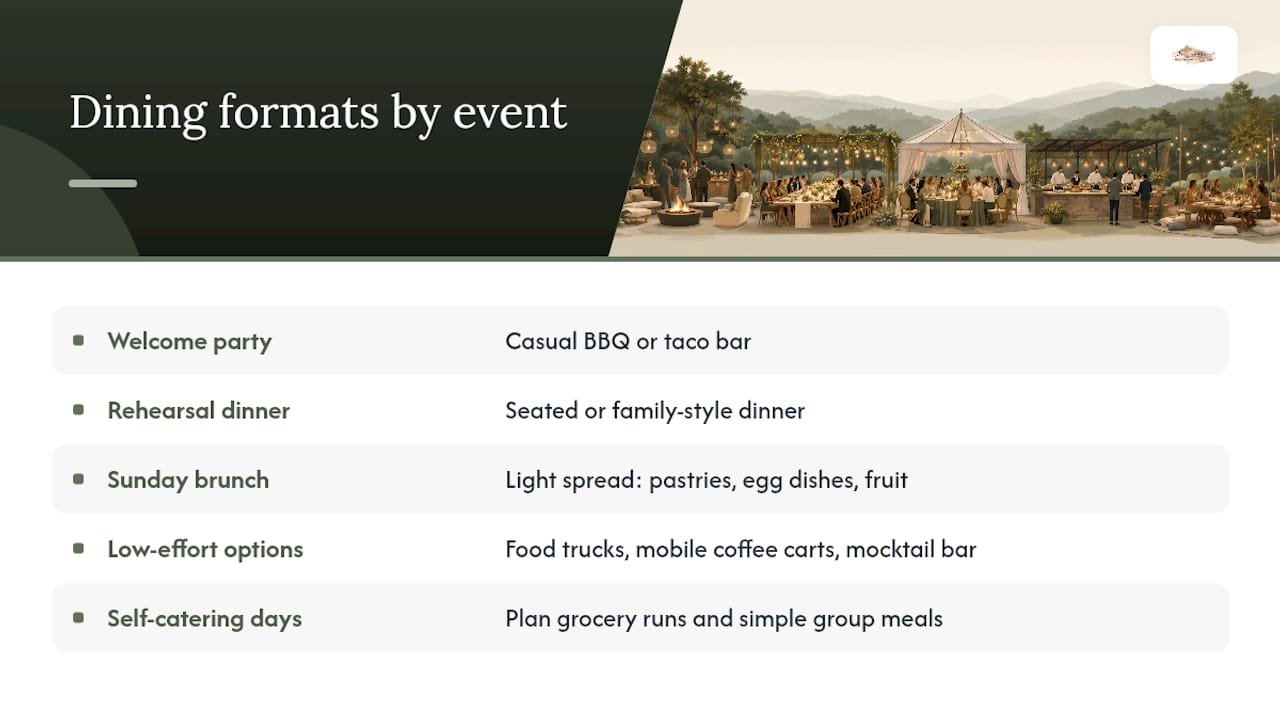 Dining formats by event

| | |
|---|---|
| Welcome party | Casual BBQ or taco bar |
| Rehearsal dinner | Seated or family-style dinner |
| Sunday brunch | Light spread: pastries, egg dishes, fruit |
| Low-effort options | Food trucks, mobile coffee carts, mocktail bar |
| Self-catering days | Plan grocery runs and simple group meals |